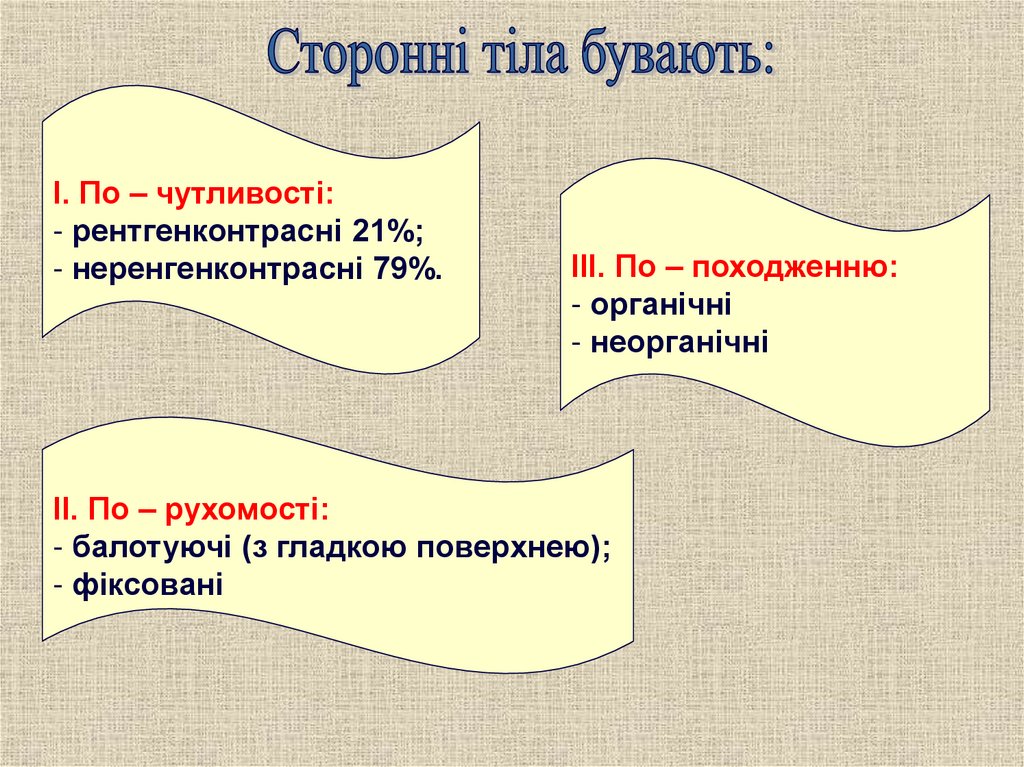 Сторонні тіла бувають:

I. По – чутливості:
- рентгенконтрасні 21%;
- неренгенконтрасні 79%.

III. По – походженню:
- органічні
- неорганічні

II. По – рухомості:
- балотуючі (з гладкою поверхнею);
- фіксовані